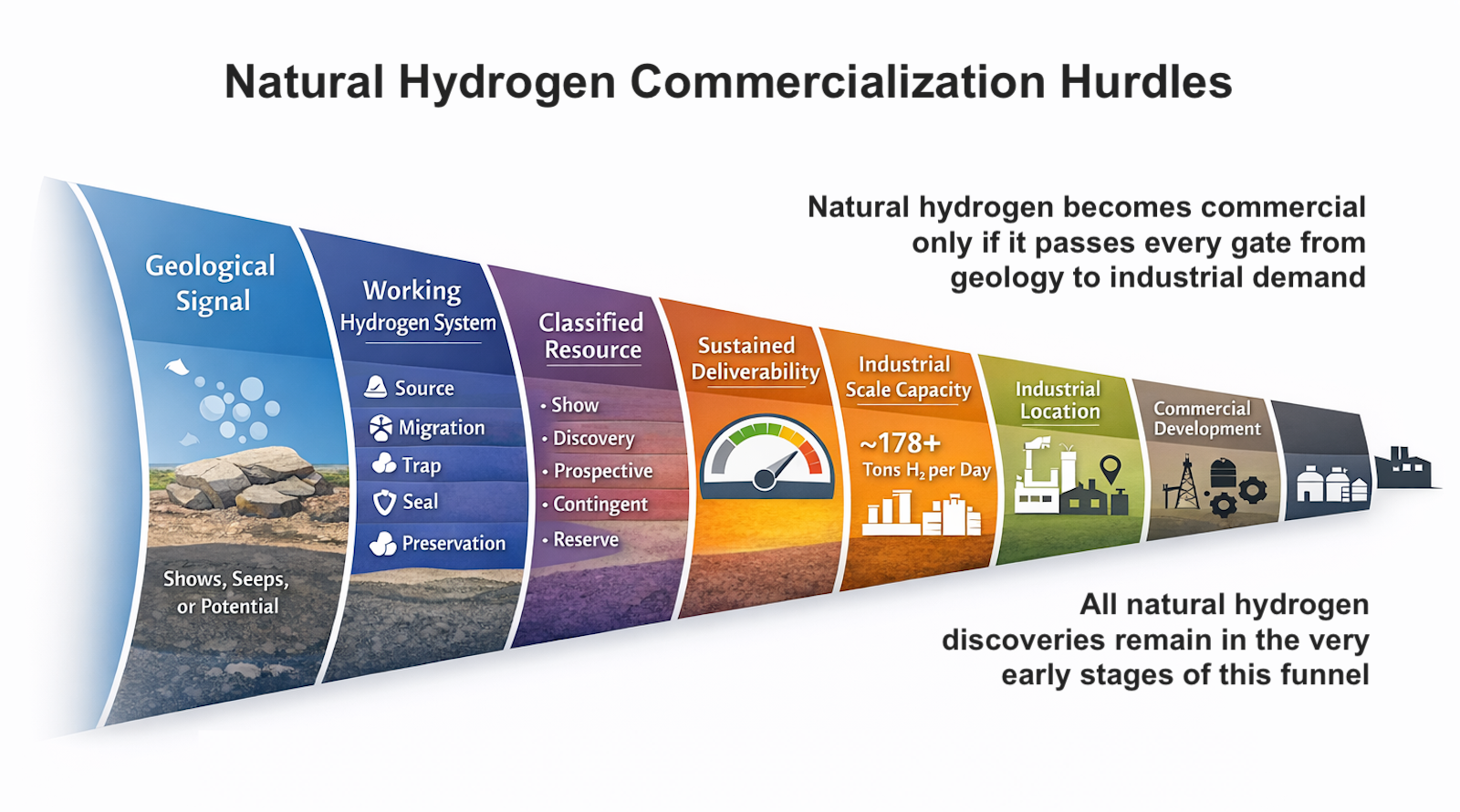 Natural Hydrogen Commercialization Hurdles

Natural hydrogen becomes commercial only if it passes every gate from geology to industrial demand

Geological Signal

Shows, Seeps, or Potential

Working Hydrogen System

Source
Migration
Trap
Seal
Preservation

Classified Resource

• Show
• Discovery
• Prospective
• Contingent
• Reserve

Sustained Deliverability

Industrial Scale Capacity

~178+
Tons $H_2$ per Day

Industrial Location

Commercial Development

All natural hydrogen discoveries remain in the very early stages of this funnel